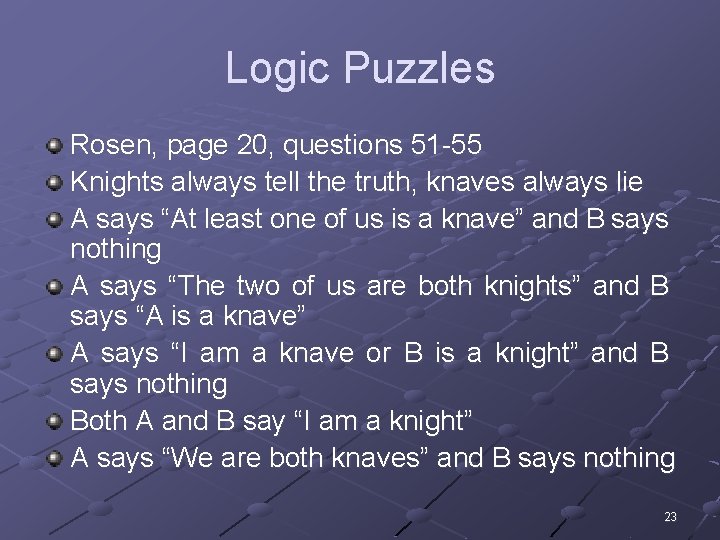 Logic Puzzles

Rosen, page 20, questions 51-55

Knights always tell the truth, knaves always lie

A says “At least one of us is a knave” and B says nothing

A says “The two of us are both knights” and B says “A is a knave”

A says “I am a knave or B is a knight” and B says nothing

Both A and B say “I am a knight”

A says “We are both knaves” and B says nothing

23